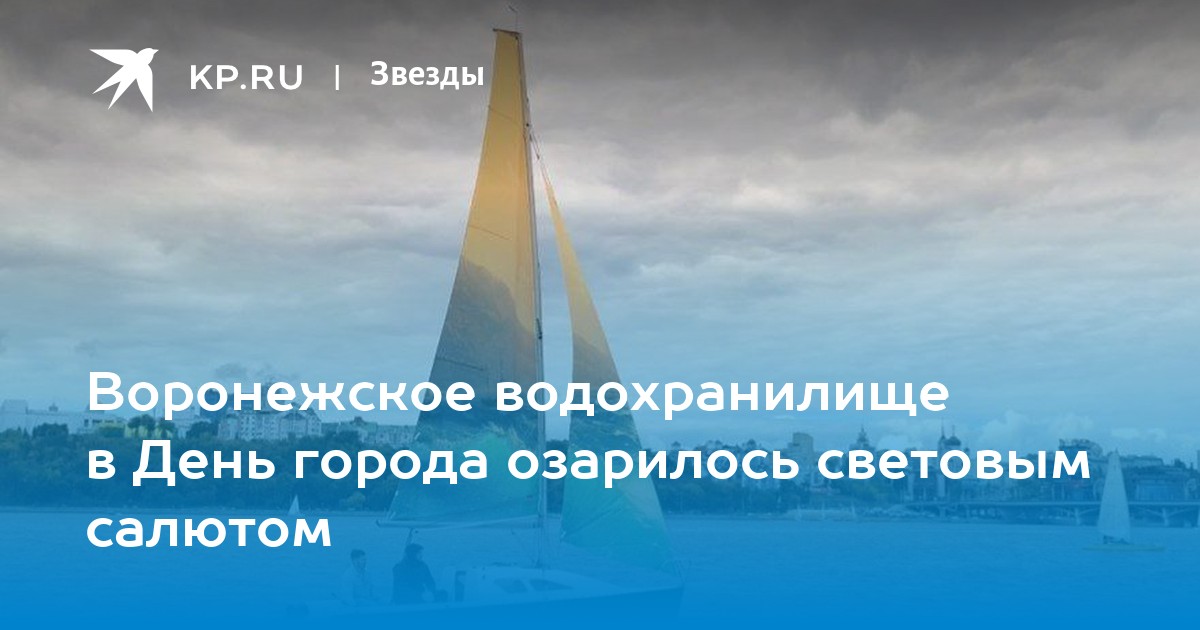 KP.RU | Звезды

Воронежское водохранилище в День города озарилось световым салютом